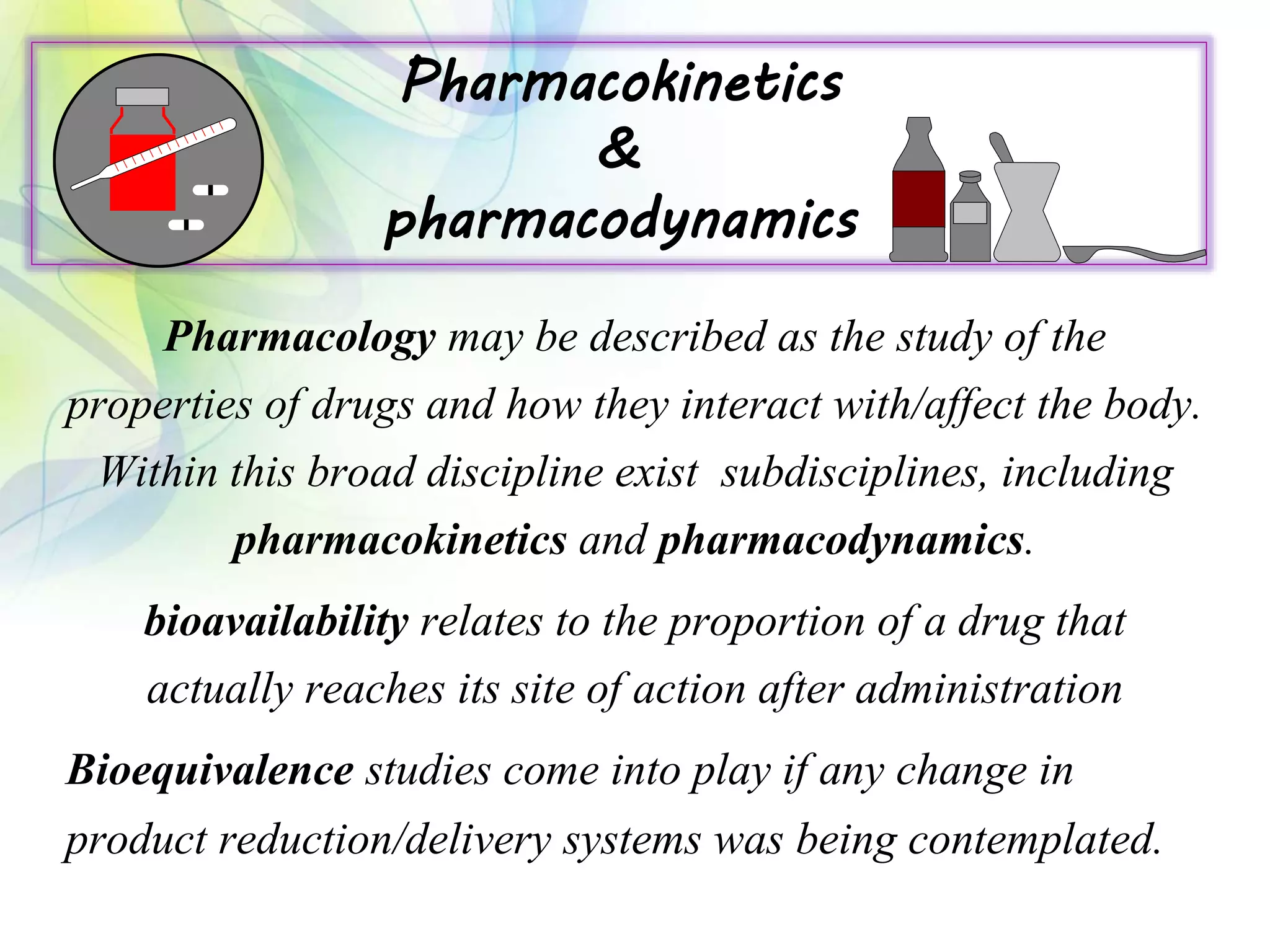 Pharmacokinetics
&
pharmacodynamics

Pharmacology may be described as the study of the properties of drugs and how they interact with/affect the body. Within this broad discipline exist subdisciplines, including pharmacokinetics and pharmacodynamics.

bioavailability relates to the proportion of a drug that actually reaches its site of action after administration

Bioequivalence studies come into play if any change in product reduction/delivery systems was being contemplated.